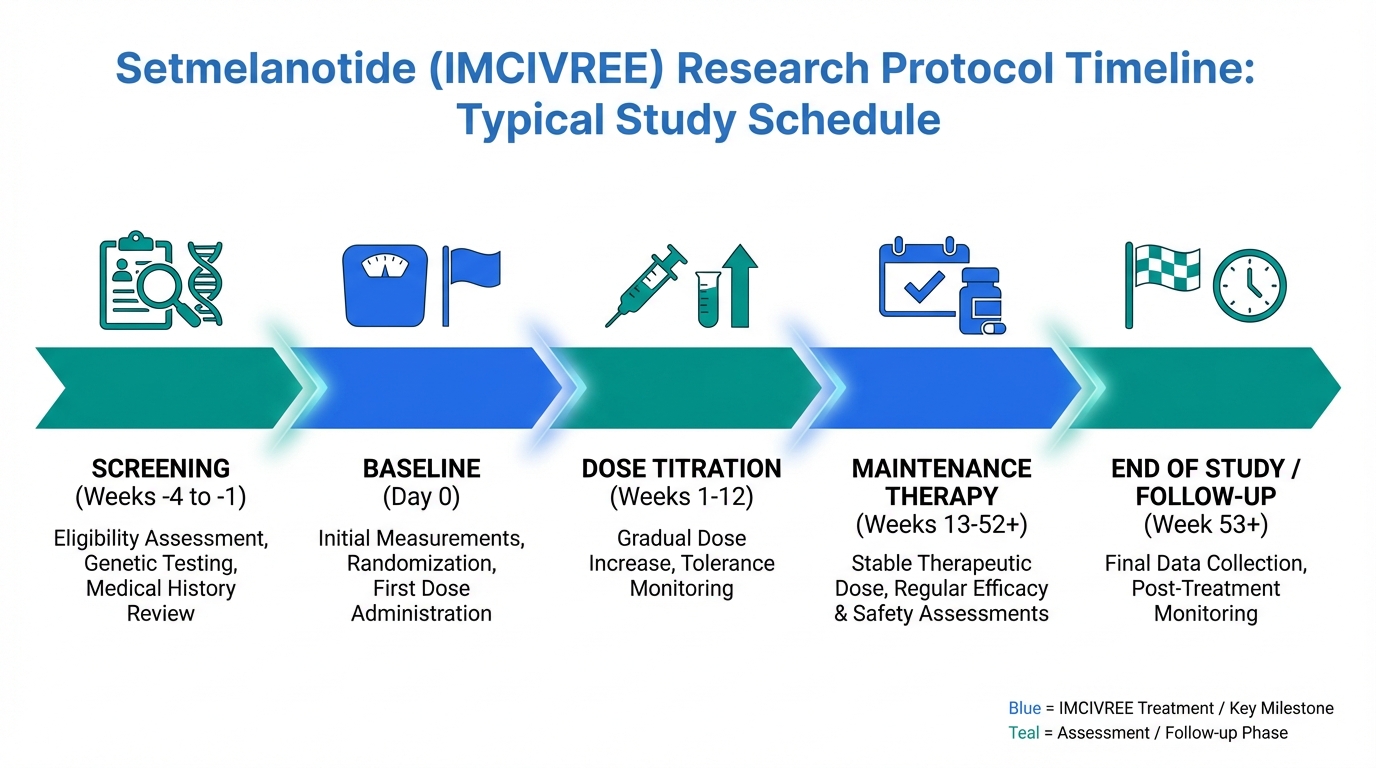 Setmelanotide (IMCIVREE) Research Protocol Timeline: Typical Study Schedule

SCREENING
(Weeks -4 to -1)
Eligibility Assessment, Genetic Testing, Medical History Review

BASELINE
(Day 0)
Initial Measurements, Randomization, First Dose Administration

DOSE TITRATION
(Weeks 1-12)
Gradual Dose Increase, Tolerance Monitoring

MAINTENANCE THERAPY
(Weeks 13-52+)
Stable Therapeutic Dose, Regular Efficacy & Safety Assessments

END OF STUDY / FOLLOW-UP
(Week 53+)
Final Data Collection, Post-Treatment Monitoring

Blue = IMCIVREE Treatment / Key Milestone
Teal = Assessment / Follow-up Phase